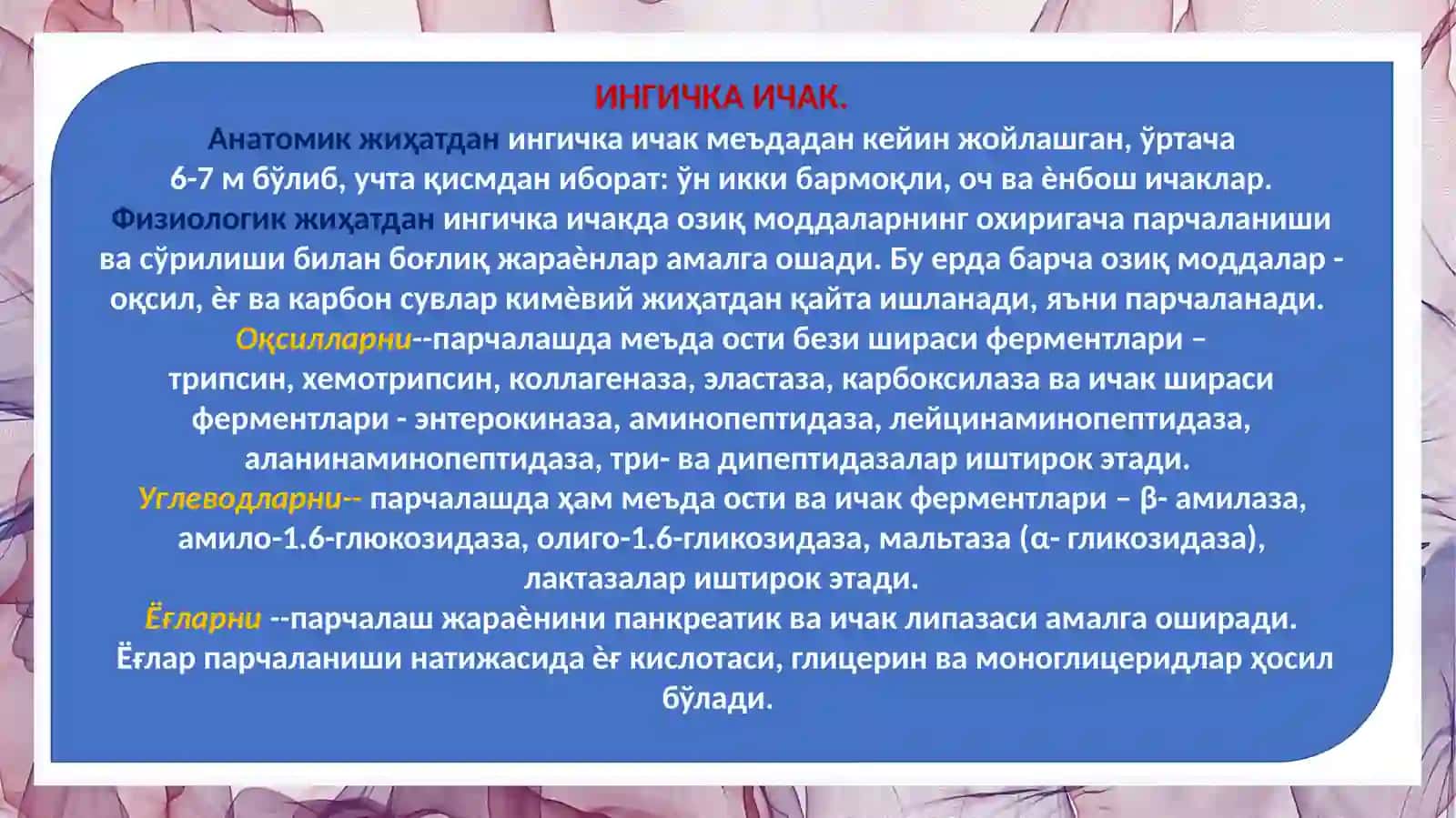 ИНГИЧКА ИЧАК.
Анатомик жиҳатдан ингичка ичак меъдадан кейин жойлашган, ўртача 6-7 м бўлиб, учта қисмдан иборат: ўн икки бармоқли, оч ва ѐнбош ичаклар.
Физиологик жиҳатдан ингичка ичакда озиқ моддаларнинг охиригача парчаланиши ва сўрилиши билан боғлиқ жараѐнлар амалга ошади. Бу ерда барча озиқ моддалар - оқсил, ѐғ ва карбон сувлар кимѐвий жиҳатдан қайта ишланади, яъни парчаланади.
Оқсилларни--парчалашда меъда ости бези шираси ферментлари – трипсин, хемотрипсин, коллагеназа, эластаза, карбоксилаза ва ичак шираси ферментлари - энтерокиназа, аминопептидаза, лейцинаминопептидаза, аланинаминопептидаза, три- ва дипептидазалар иштирок этади.
Углеводларни-- парчалашда ҳам меъда ости ва ичак ферментлари – β- амилаза, амило-1.6-глюкозидаза, олиго-1.6-гликозидаза, мальтаза (α- гликозидаза), лактазалар иштирок этади.
Ёғларни --парчалаш жараѐнини панкреатик ва ичак липазаси амалга оширади. Ёғлар парчаланиши натижасида ѐғ кислотаси, глицерин ва моноглицеридлар ҳосил бўлади.